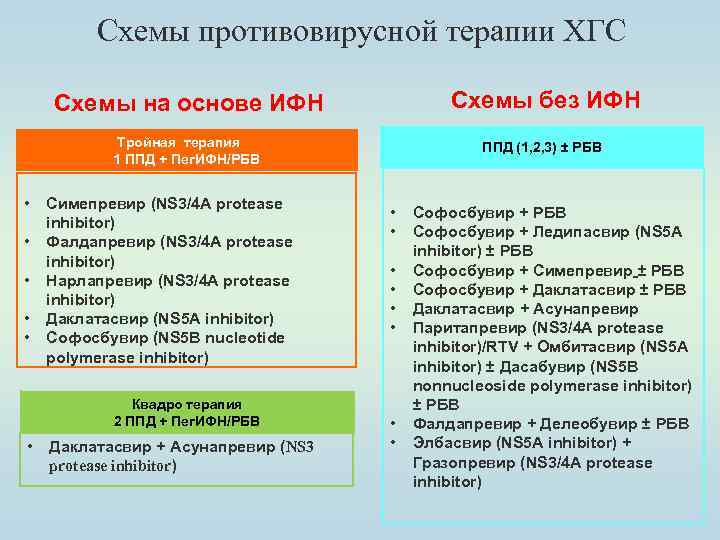 Схемы противовирусной терапии ХГС

Схемы на основе ИФН

Тройная терапия
1 ППД + ПегИФН/РБВ

• Симепревир (NS3/4A protease inhibitor)
• Фалдапревир (NS3/4A protease inhibitor)
• Нарлапревир (NS3/4A protease inhibitor)
• Даклатасвир (NS5A inhibitor)
• Софосбувир (NS5B nucleotide polymerase inhibitor)

Квадро терапия
2 ППД + ПегИФН/РБВ

• Даклатасвир + Асунапревир (NS3 protease inhibitor)

Схемы без ИФН

ППД (1,2,3) ± РБВ

• Софосбувир + РБВ
• Софосбувир + Ледипасвир (NS5A inhibitor) ± РБВ
• Софосбувир + Симепревир ± РБВ
• Софосбувир + Даклатасвир ± РБВ
• Даклатасвир + Асунапревир
• Паритапревир (NS3/4A protease inhibitor)/RTV + Омбитасвир (NS5A inhibitor) ± Дасабувир (NS5B nonnucleoside polymerase inhibitor) ± РБВ
• Фалдапревир + Делеобувир ± РБВ
• Элбасвир (NS5A inhibitor) + Гразопревир (NS3/4A protease inhibitor)